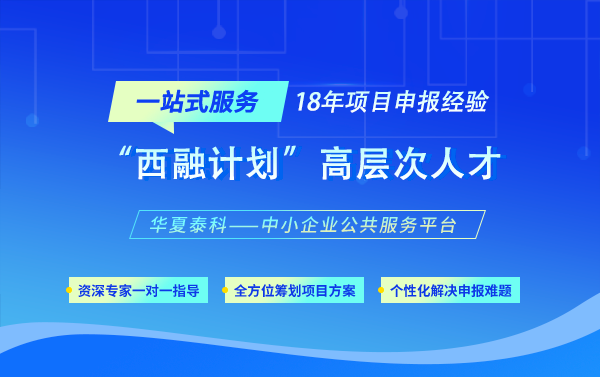 一站式服务 18年项目申报经验

“西融计划”高层次人才

华夏泰科——中小企业公共服务平台

资深专家一对一指导

全方位筹划项目方案

个性化解决申报难题